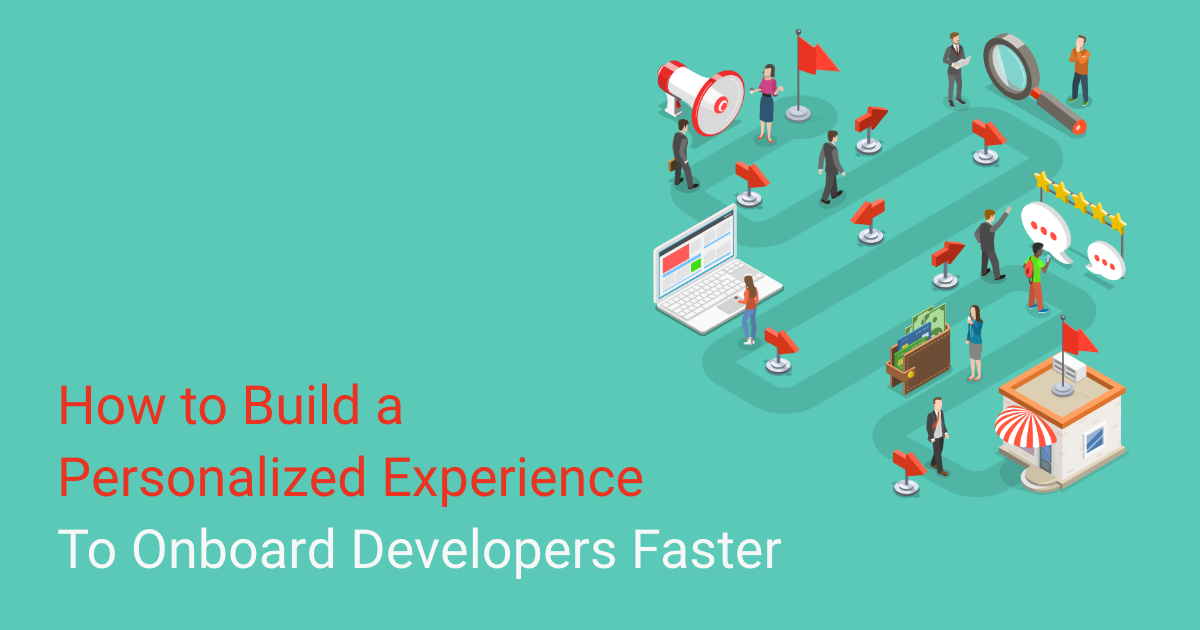 How to Build a
Personalized Experience
To Onboard Developers Faster